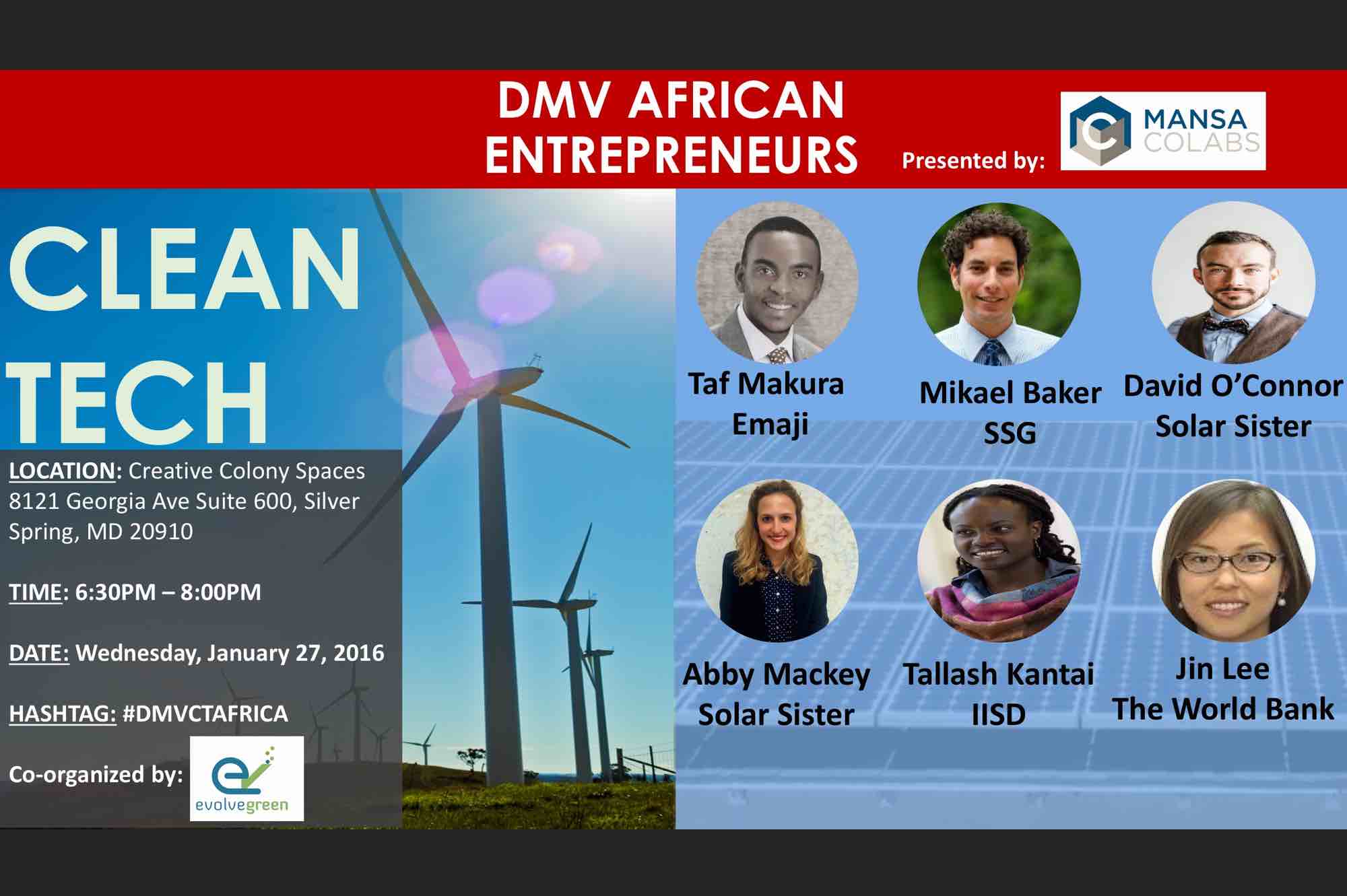 DMV AFRICAN ENTREPRENEURS

Presented by: MANSA COLABS

CLEAN TECH

LOCATION: Creative Colony Spaces 8121 Georgia Ave Suite 600, Silver Spring, MD 20910

TIME: 6:30PM – 8:00PM

DATE: Wednesday, January 27, 2016

HASHTAG: #DMVCTAFRICA

Co-organized by: evolvegreen

Taf Makura
Emaji

Mikael Baker
SSG

David O'Connor
Solar Sister

Abby Mackey
Solar Sister

Tallash Kantai
IISD

Jin Lee
The World Bank